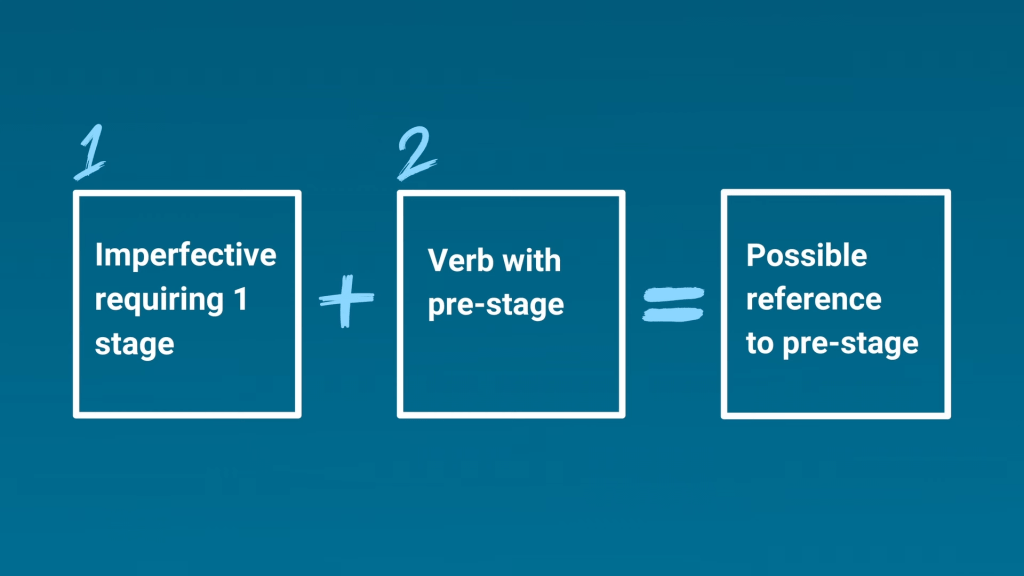 1

Imperfective requiring 1 stage

+

2

Verb with pre-stage

=

Possible reference to pre-stage